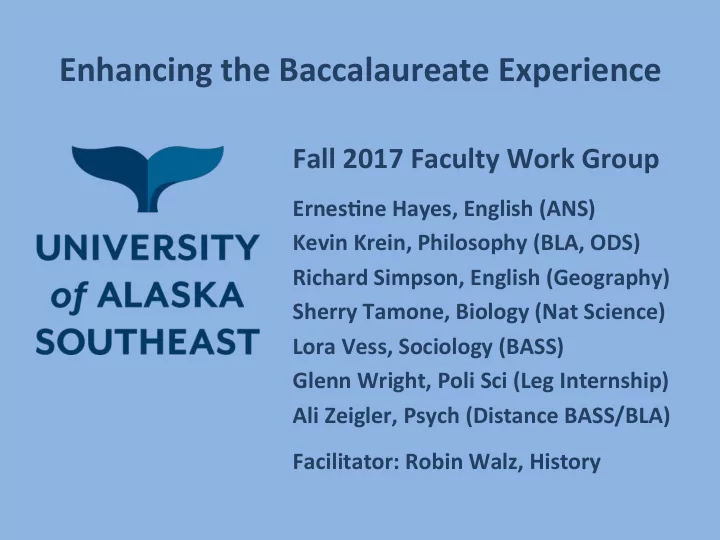 Enhancing the Baccalaureate Experience

UNIVERSITY of ALASKA SOUTHEAST

Fall 2017 Faculty Work Group

Ernestine Hayes, English (ANS)
Kevin Krein, Philosophy (BLA, ODS)
Richard Simpson, English (Geography)
Sherry Tamone, Biology (Nat Science)
Lora Vess, Sociology (BASS)
Glenn Wright, Poli Sci (Leg Internship)
Ali Zeigler, Psych (Distance BASS/BLA)

Facilitator: Robin Walz, History